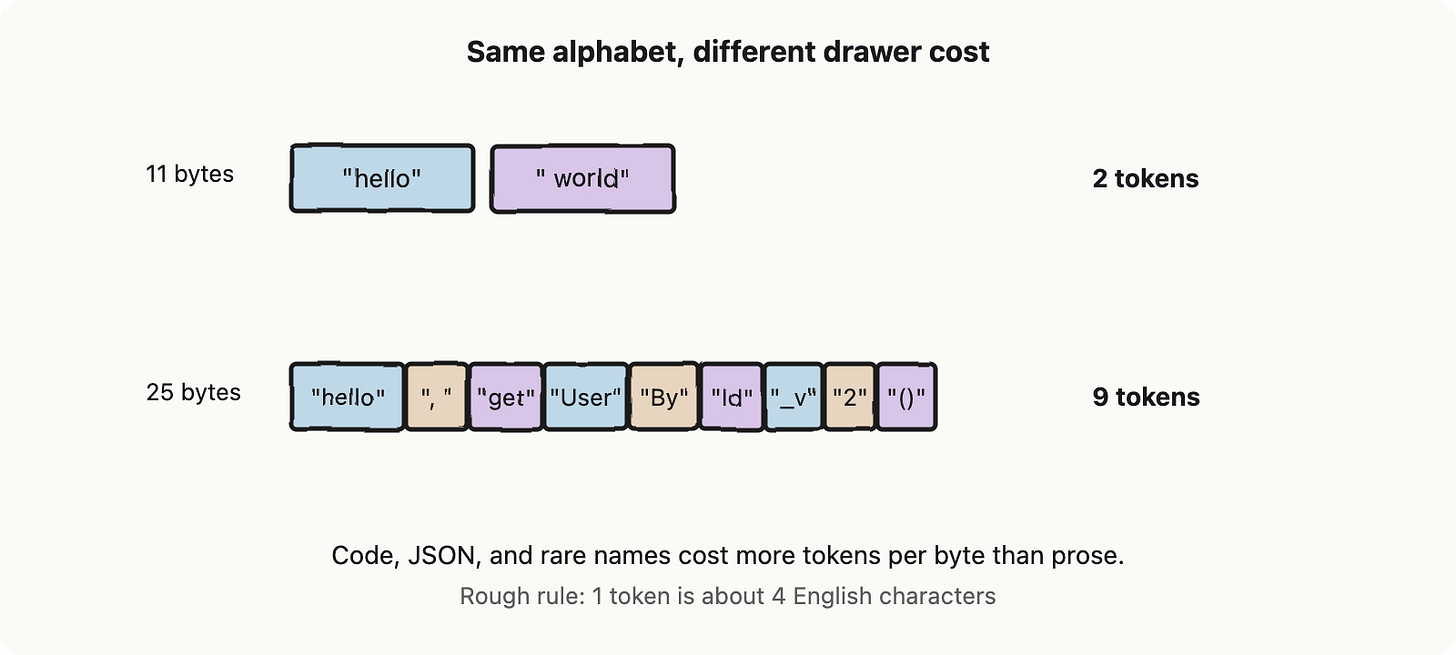 Same alphabet, different drawer cost

11 bytes "hello" " world" 2 tokens

25 bytes "hello" ", " "get" "User" "By" "Id" "_v" "2" "()" 9 tokens

Code, JSON, and rare names cost more tokens per byte than prose.

Rough rule: 1 token is about 4 English characters